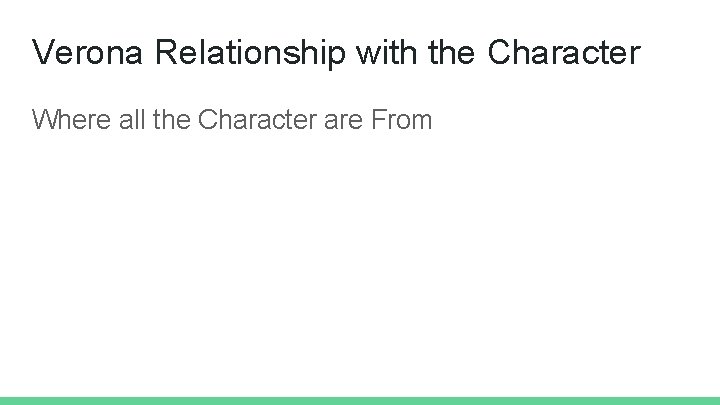 Verona Relationship with the Character

Where all the Character are From